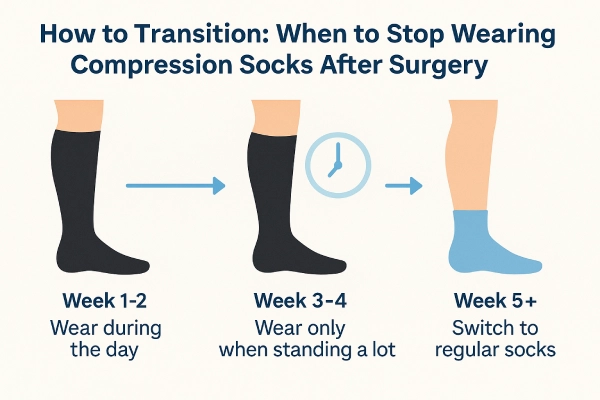 How to Transition: When to Stop Wearing Compression Socks After Surgery

Week 1-2
Wear during the day

Week 3-4
Wear only when standing a lot

Week 5+
Switch to regular socks